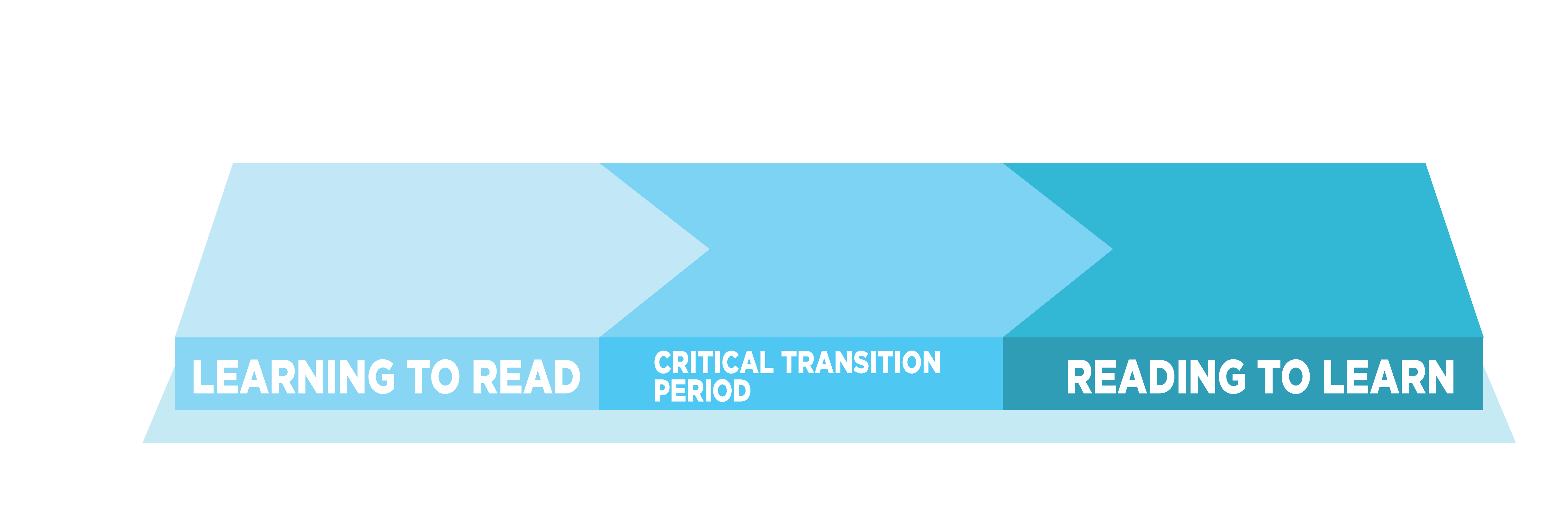 LEARNING TO READ

CRITICAL TRANSITION PERIOD

READING TO LEARN